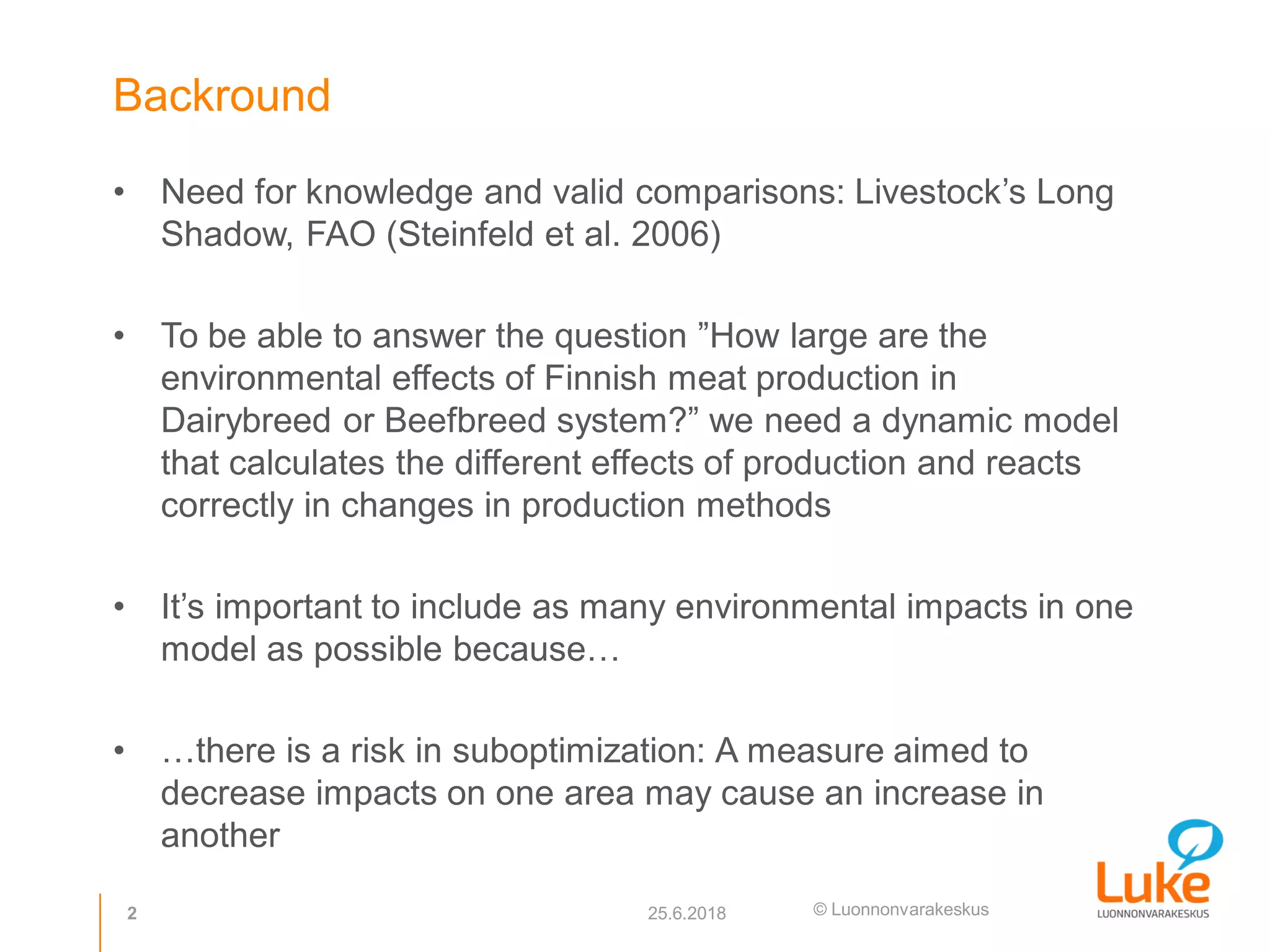 Backround

• Need for knowledge and valid comparisons: Livestock’s Long Shadow, FAO (Steinfeld et al. 2006)

• To be able to answer the question ”How large are the environmental effects of Finnish meat production in Dairybreed or Beefbreed system?” we need a dynamic model that calculates the different effects of production and reacts correctly in changes in production methods

• It’s important to include as many environmental impacts in one model as possible because…

• …there is a risk in suboptimization: A measure aimed to decrease impacts on one area may cause an increase in another

2

25.6.2018

© Luonnonvarakeskus

Luke
LUONNONVARAKESKUS